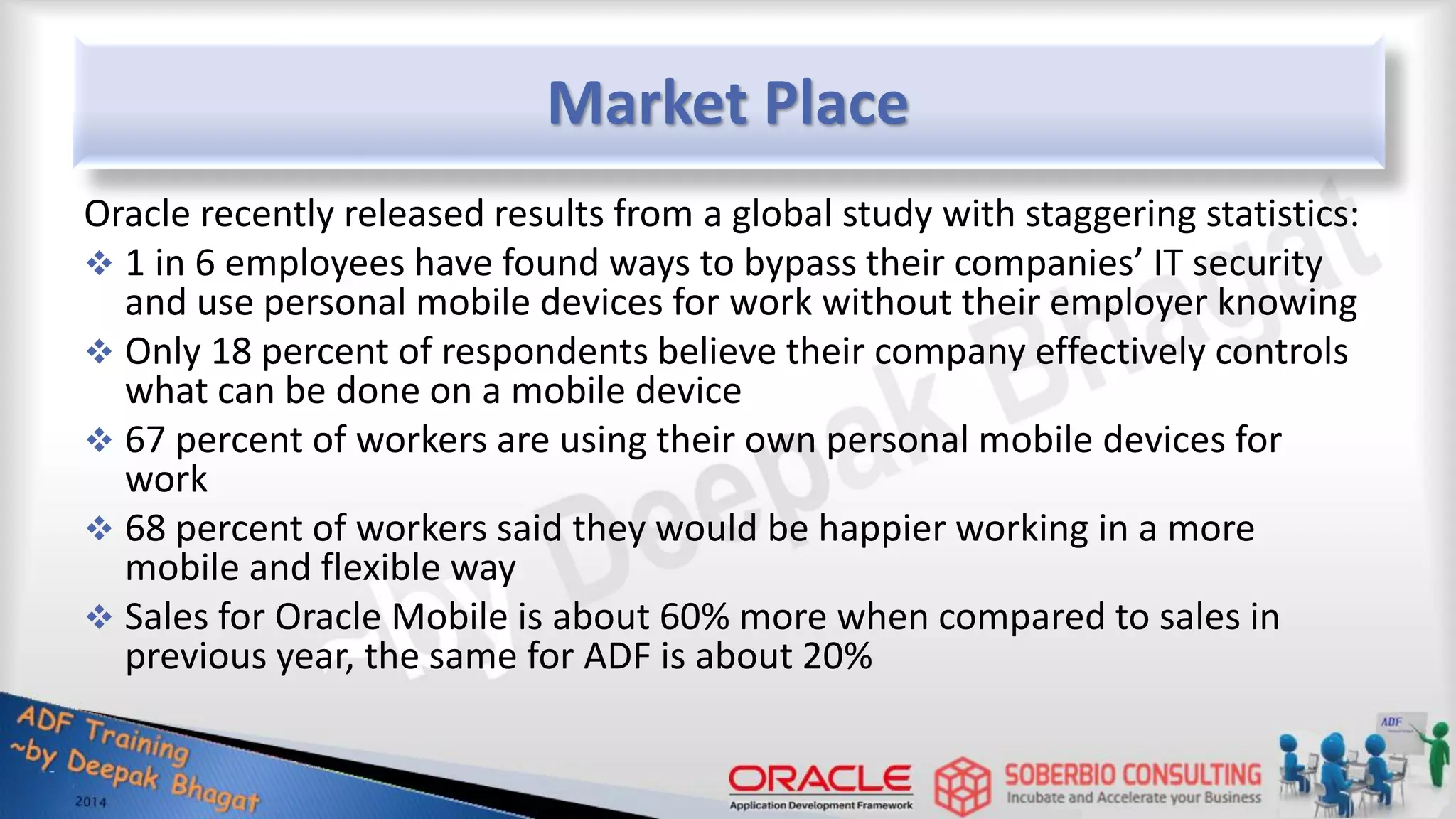 Market Place

Oracle recently released results from a global study with staggering statistics:

❖ 1 in 6 employees have found ways to bypass their companies' IT security and use personal mobile devices for work without their employer knowing

❖ Only 18 percent of respondents believe their company effectively controls what can be done on a mobile device

❖ 67 percent of workers are using their own personal mobile devices for work

❖ 68 percent of workers said they would be happier working in a more mobile and flexible way

❖ Sales for Oracle Mobile is about 60% more when compared to sales in previous year, the same for ADF is about 20%

~by Deepak Bhagat

ADF Training ~by Deepak Bhagat 2014

ORACLE Application Development Framework

SOBERBIO CONSULTING Incubate and Accelerate your Business

ADF